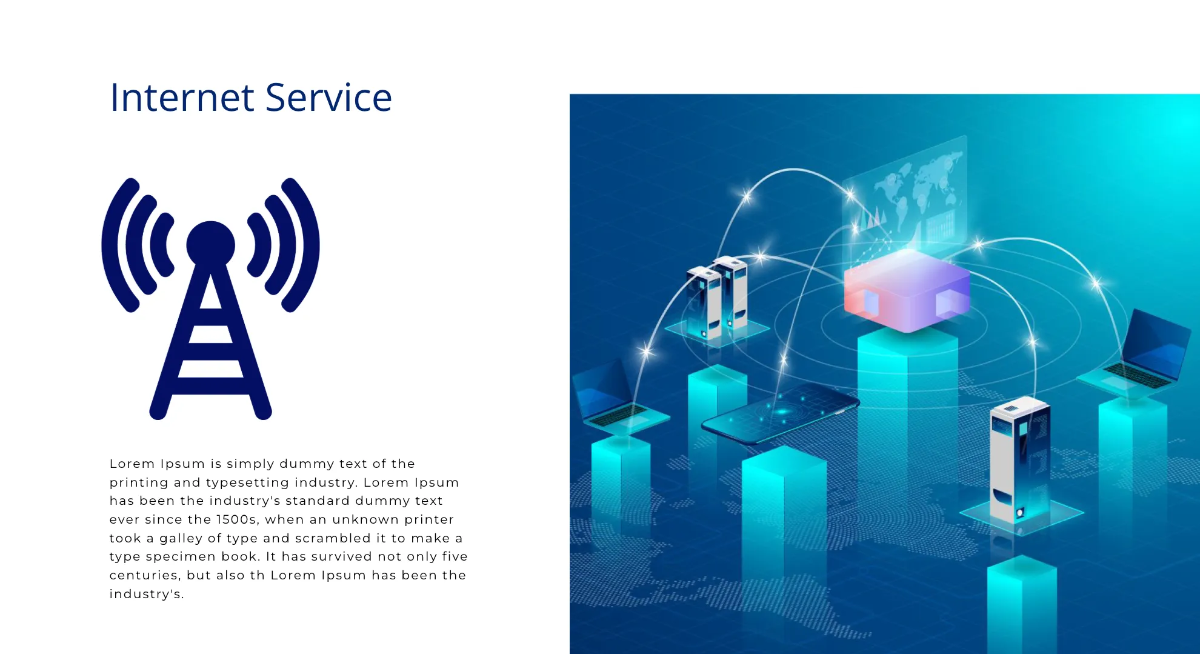 Internet Service

Lorem Ipsum is simply dummy text of the printing and typesetting industry. Lorem Ipsum has been the industry's standard dummy text ever since the 1500s, when an unknown printer took a galley of type and scrambled it to make a type specimen book. It has survived not only five centuries, but also th Lorem Ipsum has been the industry's.